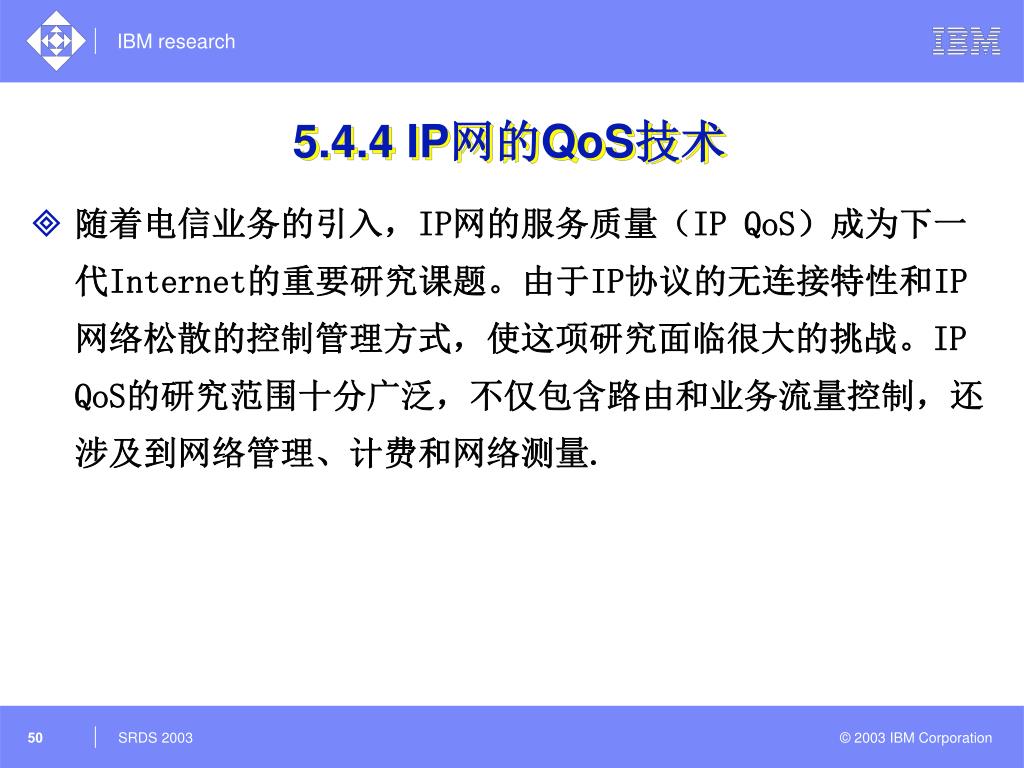 IBM research

IBM

5.4.4 IP网的QoS技术

随着电信业务的引入，IP网的服务质量（IP QoS）成为下一代Internet的重要研究课题。由于IP协议的无连接特性和IP网络松散的控制管理方式，使这项研究面临很大的挑战。IP QoS的研究范围十分广泛，不仅包含路由和业务流量控制，还涉及到网络管理、计费和网络测量.

50

SRDS 2003

© 2003 IBM Corporation